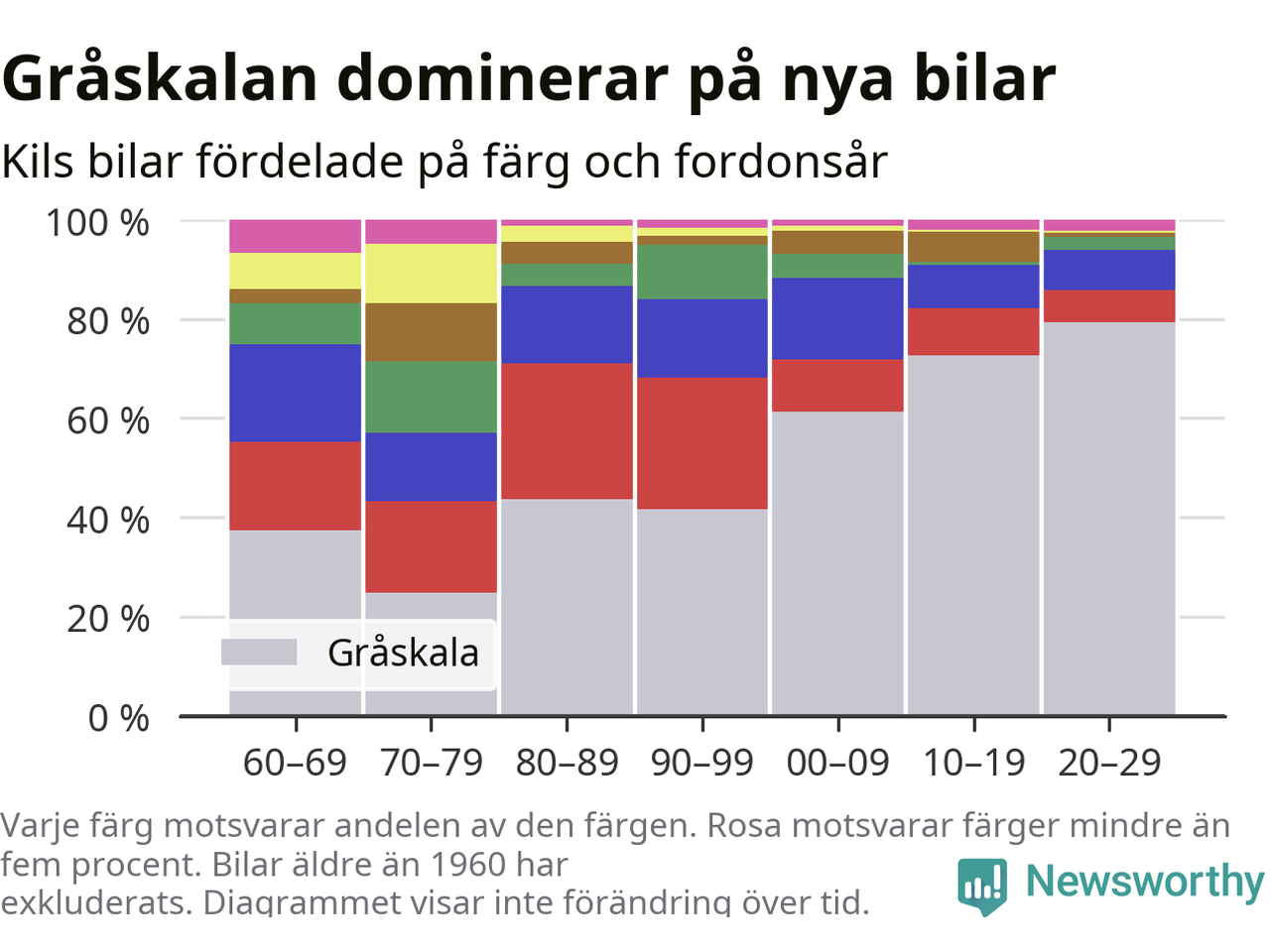 Gråskalan dominerar på nya bilar

Kils bilar fördelade på färg och fordonsår

100 %
80 %
60 %
40 %
20 %
0 %

Gråskala

60–69 70–79 80–89 90–99 00–09 10–19 20–29

Varje färg motsvarar andelen av den färgen. Rosa motsvarar färger mindre än fem procent. Bilar äldre än 1960 har exkluderats. Diagrammet visar inte förändring över tid.

Newsworthy